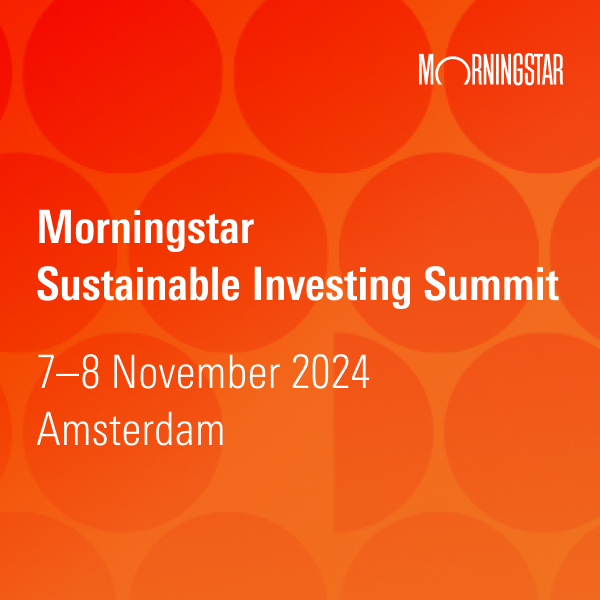 MORNINGSTAR

Morningstar
Sustainable Investing Summit

7–8 November 2024
Amsterdam